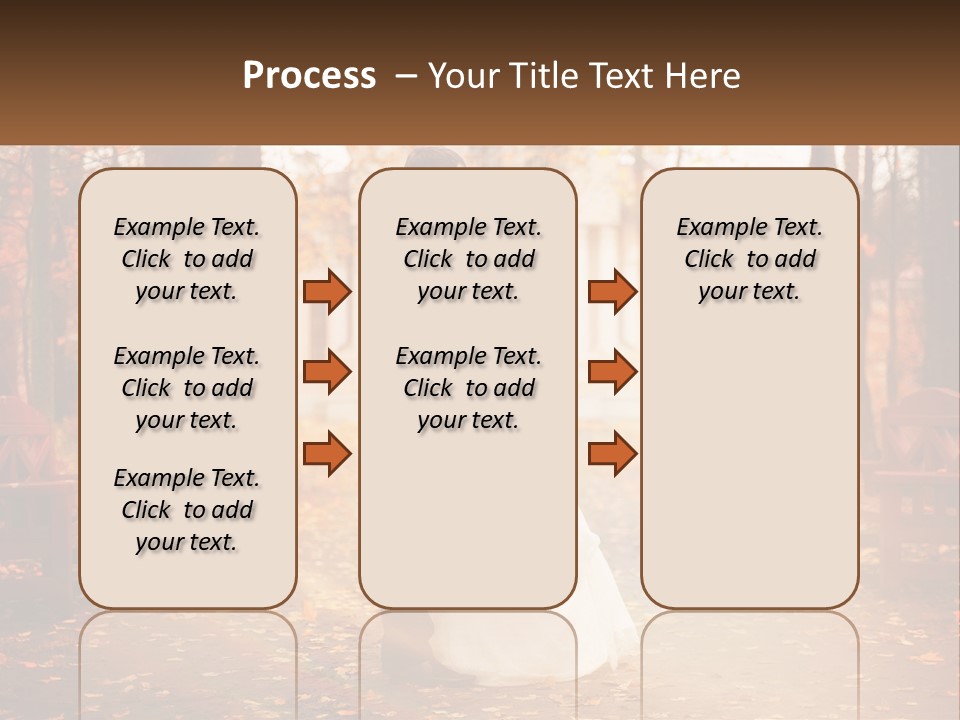 Process – Your Title Text Here

Example Text. Click to add your text.

Example Text. Click to add your text.

Example Text. Click to add your text.

Example Text. Click to add your text.

Example Text. Click to add your text.

Example Text. Click to add your text.